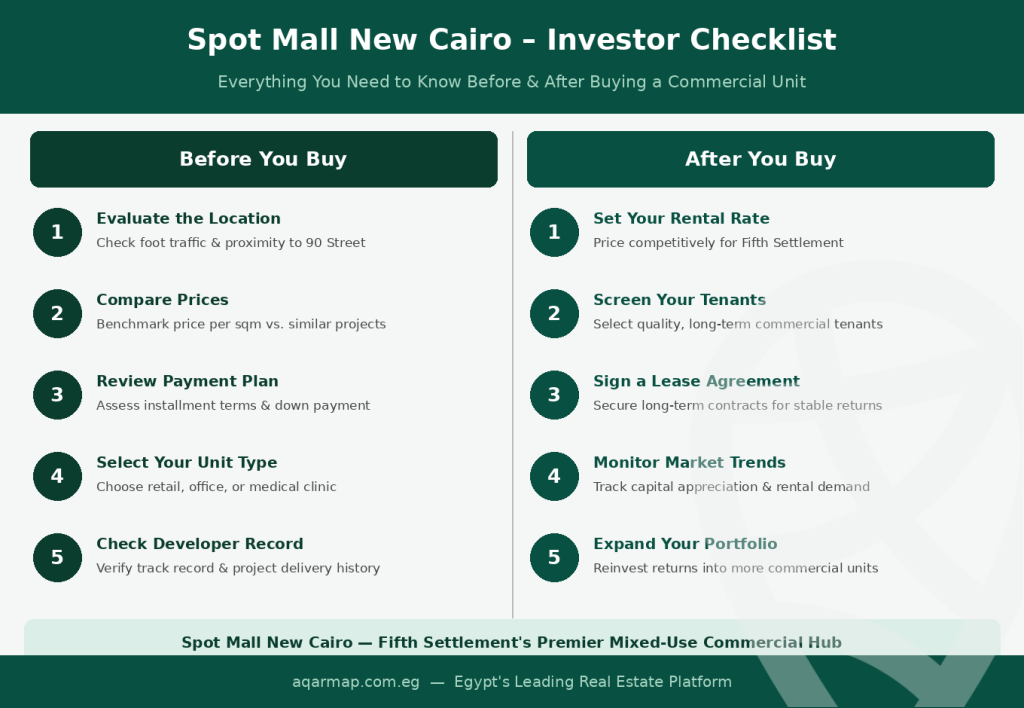 Spot Mall New Cairo – Investor Checklist

Everything You Need to Know Before & After Buying a Commercial Unit

Before You Buy

1 Evaluate the Location
Check foot traffic & proximity to 90 Street

2 Compare Prices
Benchmark price per sqm vs. similar projects

3 Review Payment Plan
Assess installment terms & down payment

4 Select Your Unit Type
Choose retail, office, or medical clinic

5 Check Developer Record
Verify track record & project delivery history

After You Buy

1 Set Your Rental Rate
Price competitively for Fifth Settlement

2 Screen Your Tenants
Select quality, long-term commercial tenants

3 Sign a Lease Agreement
Secure long-term contracts for stable returns

4 Monitor Market Trends
Track capital appreciation & rental demand

5 Expand Your Portfolio
Reinvest returns into more commercial units

Spot Mall New Cairo — Fifth Settlement's Premier Mixed-Use Commercial Hub

aqarmap.com.eg — Egypt's Leading Real Estate Platform